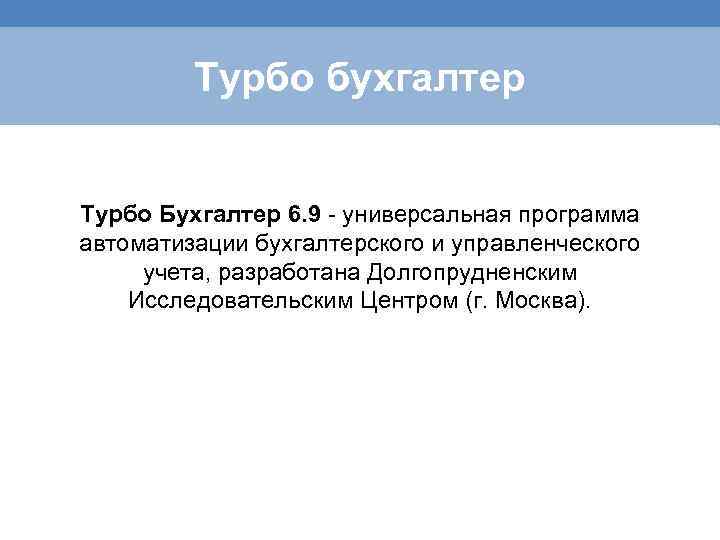 Турбо бухгалтер

Турбо Бухгалтер 6.9 - универсальная программа автоматизации бухгалтерского и управленческого учета, разработана Долгопрудненским Исследовательским Центром (г. Москва).